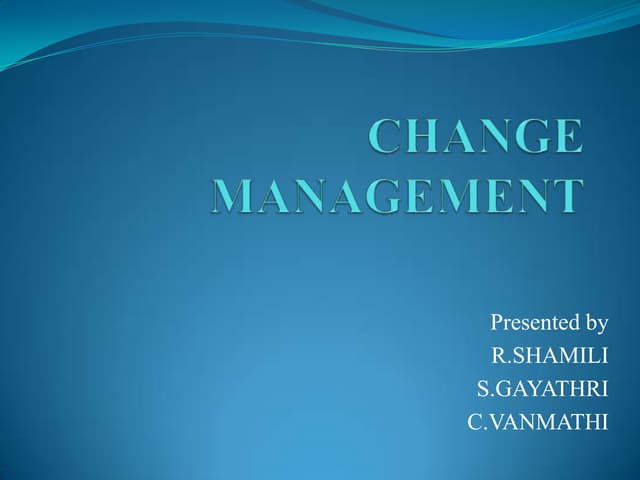 CHANGE MANAGEMENT

Presented by
R.SHAMILI
S.GAYATHRI
C.VANMATHI